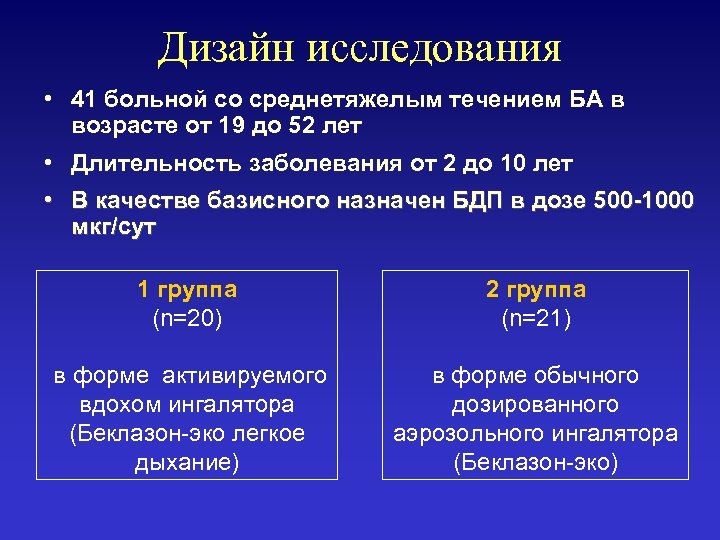 Дизайн исследования

• 41 больной со среднетяжелым течением БА в возрасте от 19 до 52 лет

• Длительность заболевания от 2 до 10 лет

• В качестве базисного назначен БДП в дозе 500-1000 мкг/сут

1 группа
(n=20)

в форме активируемого вдохом ингалятора (Беклазон-эко легкое дыхание)

2 группа
(n=21)

в форме обычного дозированного аэрозольного ингалятора (Беклазон-эко)